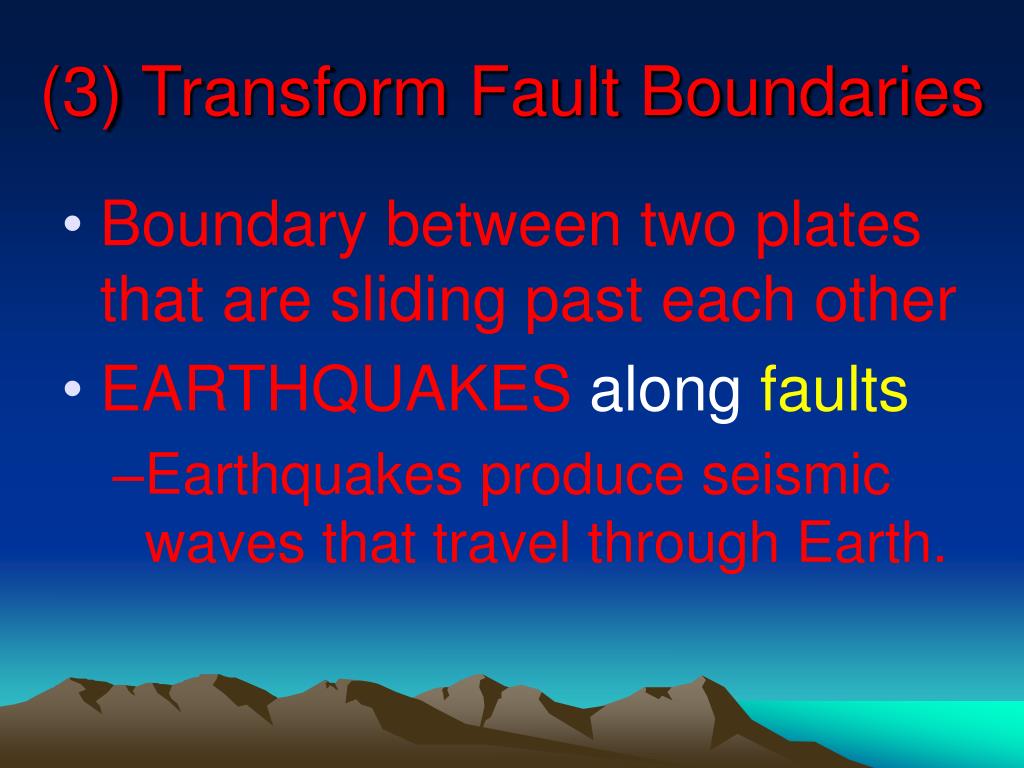 (3) Transform Fault Boundaries

• Boundary between two plates that are sliding past each other

• EARTHQUAKES along faults

–Earthquakes produce seismic waves that travel through Earth.